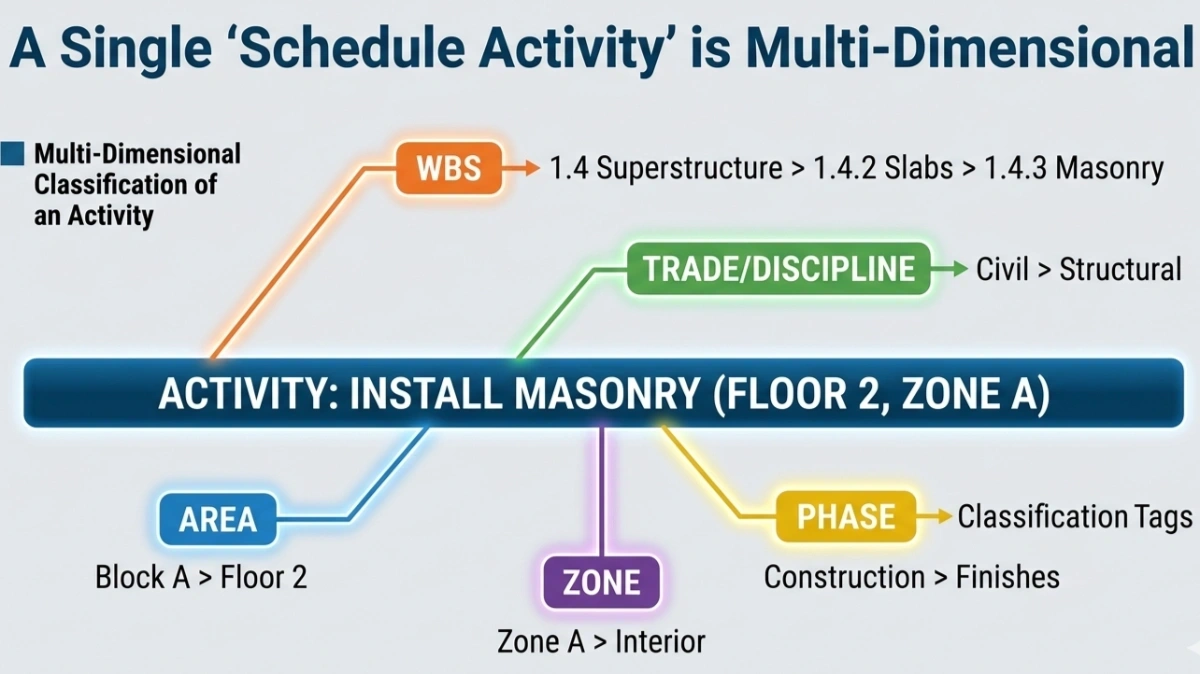 A Single 'Schedule Activity' is Multi-Dimensional

Multi-Dimensional Classification of an Activity

WBS → 1.4 Superstructure > 1.4.2 Slabs > 1.4.3 Masonry

TRADE/DISCIPLINE → Civil > Structural

ACTIVITY: INSTALL MASONRY (FLOOR 2, ZONE A)

AREA
Block A > Floor 2

ZONE
Zone A > Interior

PHASE → Classification Tags
Construction > Finishes